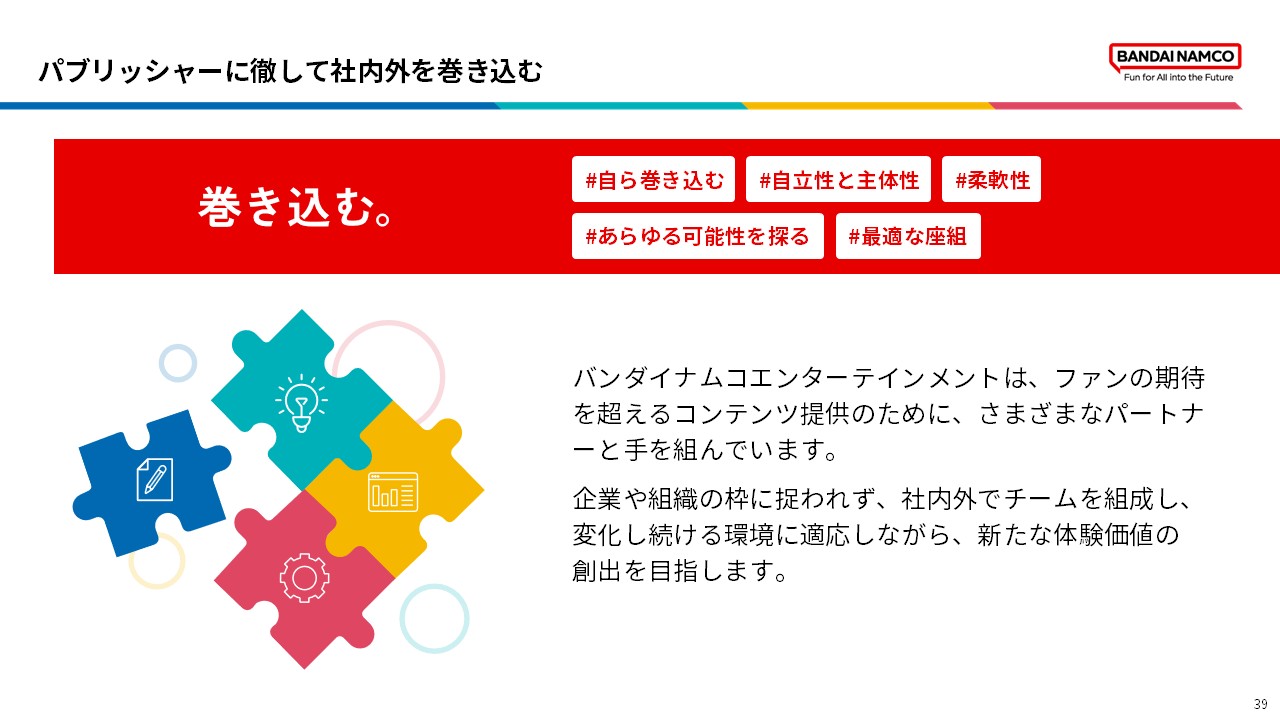 パブリッシャーに徹して社内外を巻き込む

BANDAI NAMCO
Fun for All into the Future

巻き込む。

#自ら巻き込む #自立性と主体性 #柔軟性
#あらゆる可能性を探る #最適な座組

バンダイナムコエンターテインメントは、ファンの期待を超えるコンテンツ提供のために、さまざまなパートナーと手を組んでいます。

企業や組織の枠に捉われず、社内外でチームを組成し、変化し続ける環境に適応しながら、新たな体験価値の創出を目指します。

39